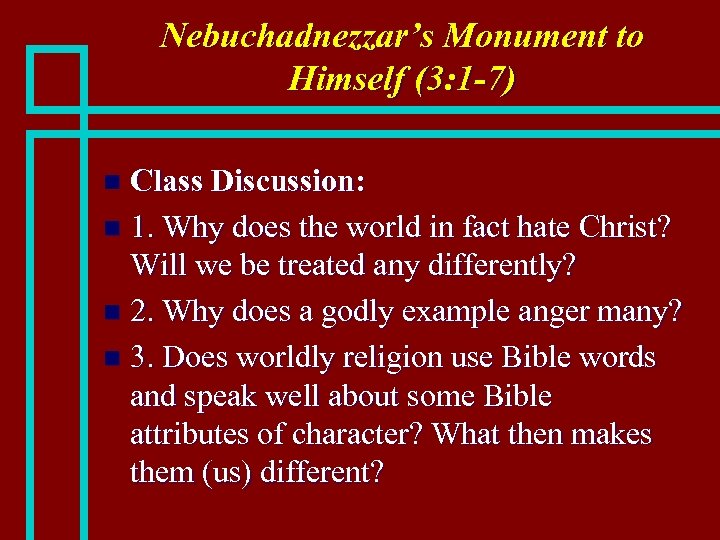 Nebuchadnezzar's Monument to Himself (3:1-7)

Class Discussion:

1. Why does the world in fact hate Christ? Will we be treated any differently?

2. Why does a godly example anger many?

3. Does worldly religion use Bible words and speak well about some Bible attributes of character? What then makes them (us) different?